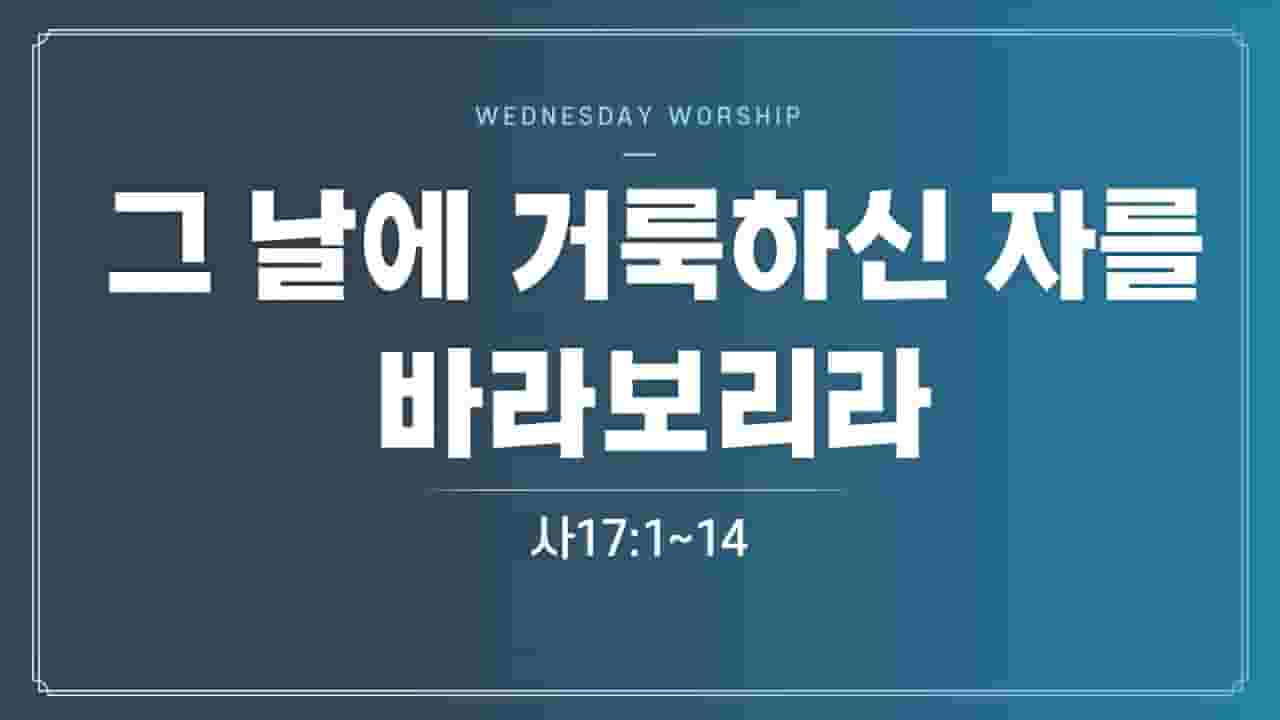 WEDNESDAY WORSHIP

그 날에 거룩하신 자를 바라보리라

사17:1~14